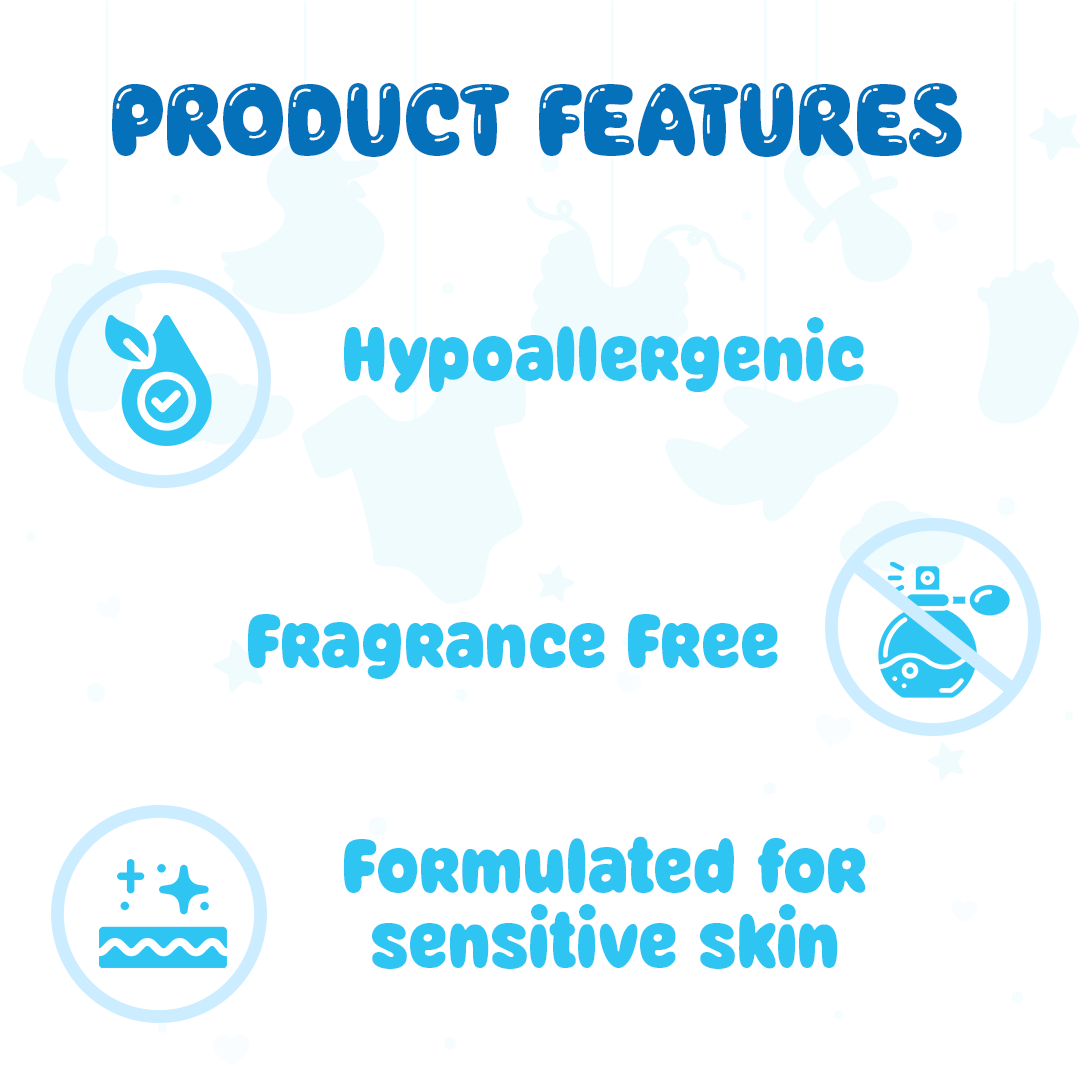 PRODUCT FEATURES

Hypoallergenic

Fragrance Free

Formulated for sensitive skin